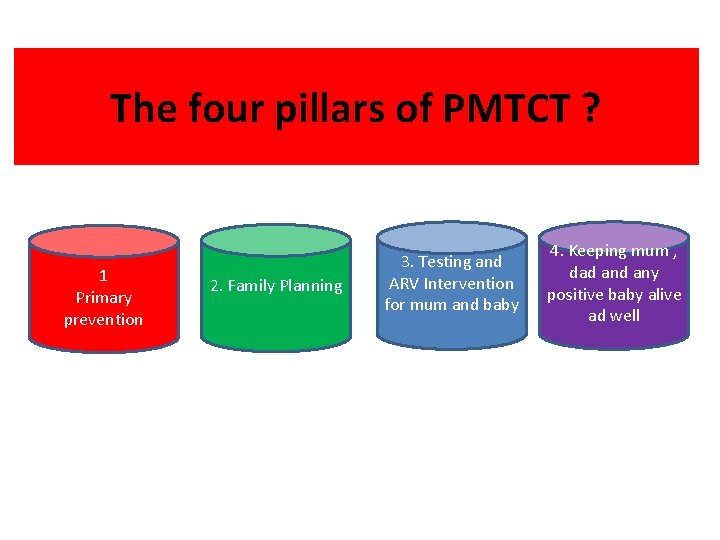 The four pillars of PMTCT ?

1
Primary prevention

2. Family Planning

3. Testing and ARV Intervention for mum and baby

4. Keeping mum , dad and any positive baby alive ad well